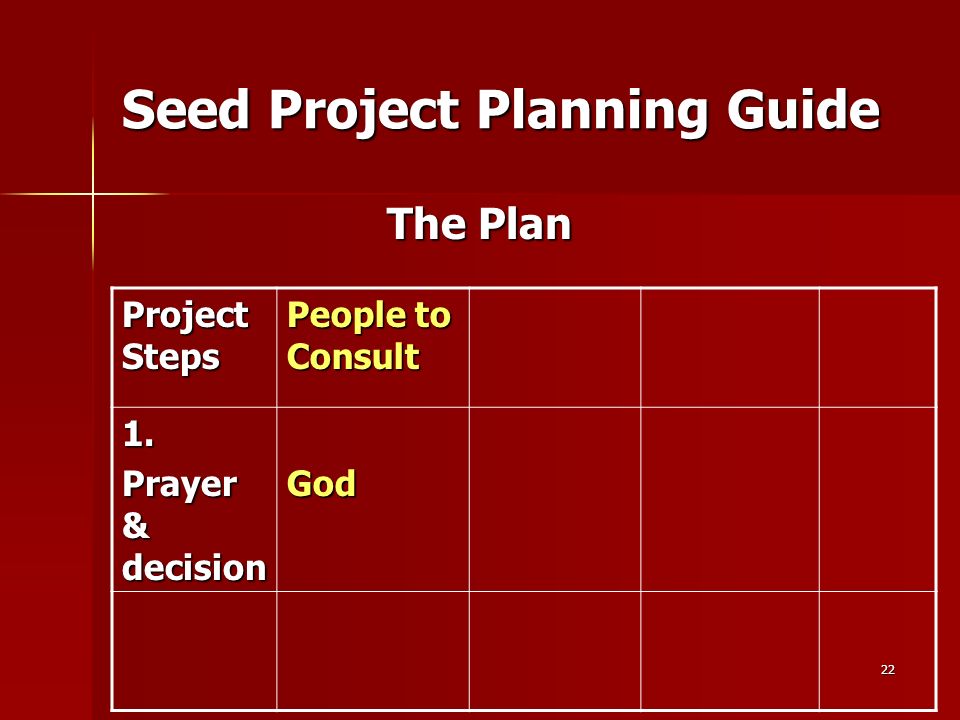 Seed Project Planning Guide

The Plan

| Project Steps | People to Consult | | | |
|---|---|---|---|---|
| 1. Prayer & decision | God | | | |
| | | | | |

22